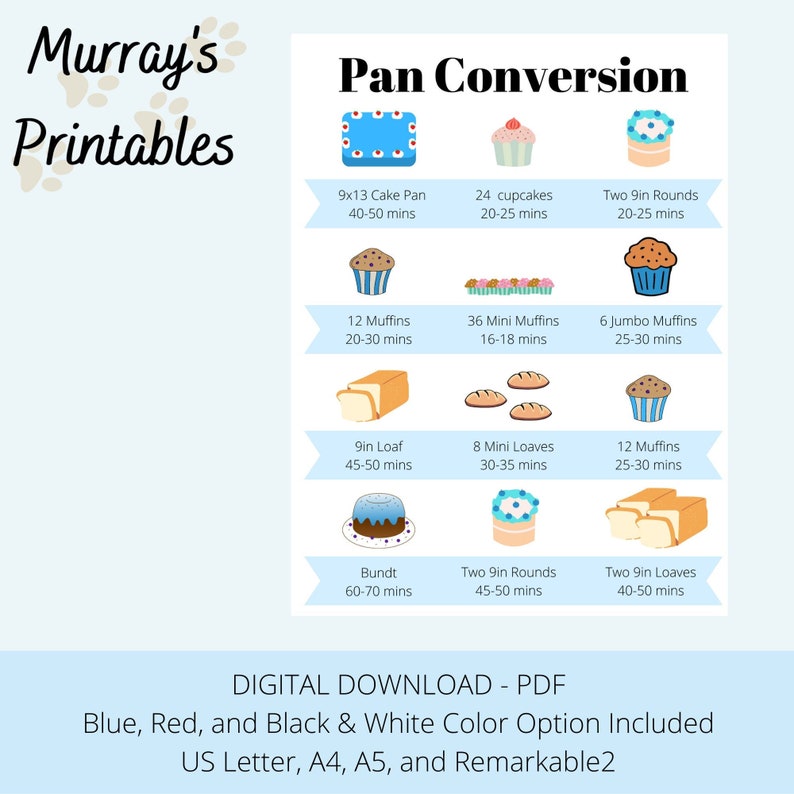 Murray's Printables

Pan Conversion

9x13 Cake Pan
40-50 mins

24 cupcakes
20-25 mins

Two 9in Rounds
20-25 mins

12 Muffins
20-30 mins

36 Mini Muffins
16-18 mins

6 Jumbo Muffins
25-30 mins

9in Loaf
45-50 mins

8 Mini Loaves
30-35 mins

12 Muffins
25-30 mins

Bundt
60-70 mins

Two 9in Rounds
45-50 mins

Two 9in Loaves
40-50 mins

DIGITAL DOWNLOAD - PDF
Blue, Red, and Black & White Color Option Included
US Letter, A4, A5, and Remarkable2